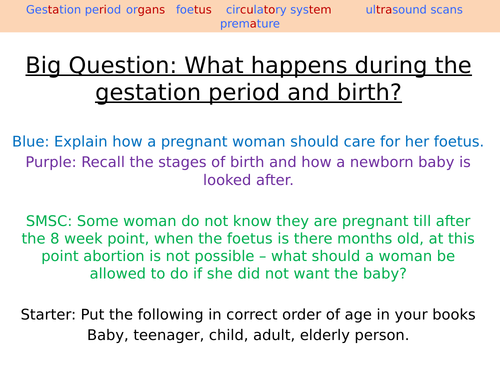 Gestation period organs foetus circulatory system ultrasound scans premature

Big Question: What happens during the gestation period and birth?

Blue: Explain how a pregnant woman should care for her foetus.

Purple: Recall the stages of birth and how a newborn baby is looked after.

SMSC: Some woman do not know they are pregnant till after the 8 week point, when the foetus is there months old, at this point abortion is not possible – what should a woman be allowed to do if she did not want the baby?

Starter: Put the following in correct order of age in your books
Baby, teenager, child, adult, elderly person.